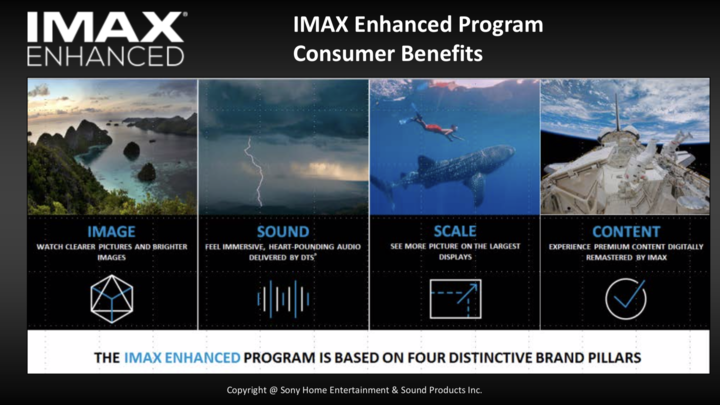 IMAX®
ENHANCED

IMAX Enhanced Program
Consumer Benefits

IMAGE
WATCH CLEARER PICTURES AND BRIGHTER IMAGES

SOUND
FEEL IMMERSIVE, HEART-POUNDING AUDIO DELIVERED BY DTS®

SCALE
SEE MORE PICTURE ON THE LARGEST DISPLAYS

CONTENT
EXPERIENCE PREMIUM CONTENT DIGITALLY REMASTERED BY IMAX

THE IMAX ENHANCED PROGRAM IS BASED ON FOUR DISTINCTIVE BRAND PILLARS

Copyright @ Sony Home Entertainment & Sound Products Inc.